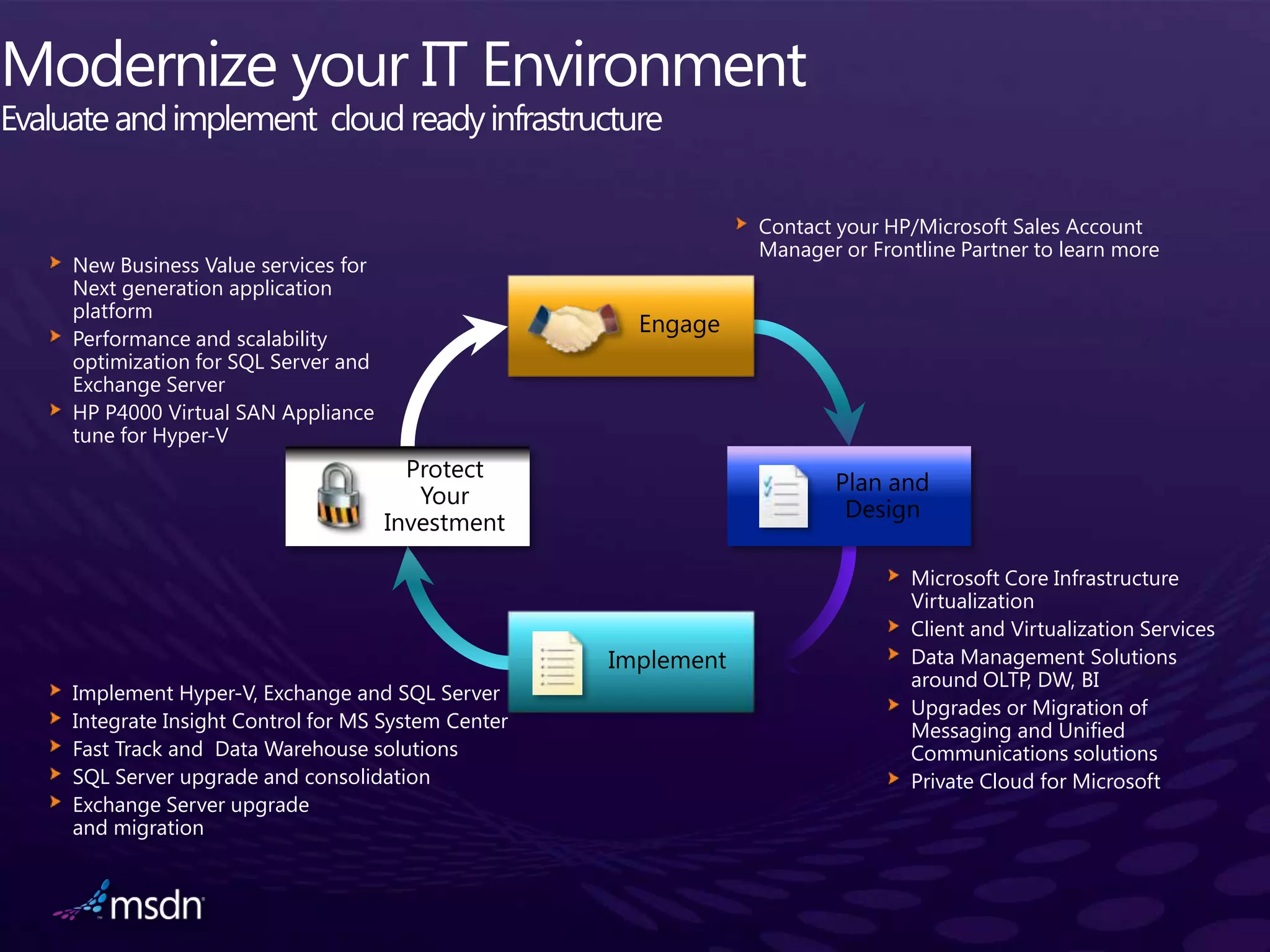 Modernize your IT Environment
Evaluate and implement cloud ready infrastructure

Contact your HP/Microsoft Sales Account Manager or Frontline Partner to learn more

New Business Value services for Next generation application platform
Performance and scalability optimization for SQL Server and Exchange Server
HP P4000 Virtual SAN Appliance tune for Hyper-V

Engage

Protect Your Investment

Plan and Design

Implement

Microsoft Core Infrastructure Virtualization
Client and Virtualization Services
Data Management Solutions around OLTP, DW, BI
Upgrades or Migration of Messaging and Unified Communications solutions
Private Cloud for Microsoft

Implement Hyper-V, Exchange and SQL Server
Integrate Insight Control for MS System Center
Fast Track and Data Warehouse solutions
SQL Server upgrade and consolidation
Exchange Server upgrade and migration

msdn